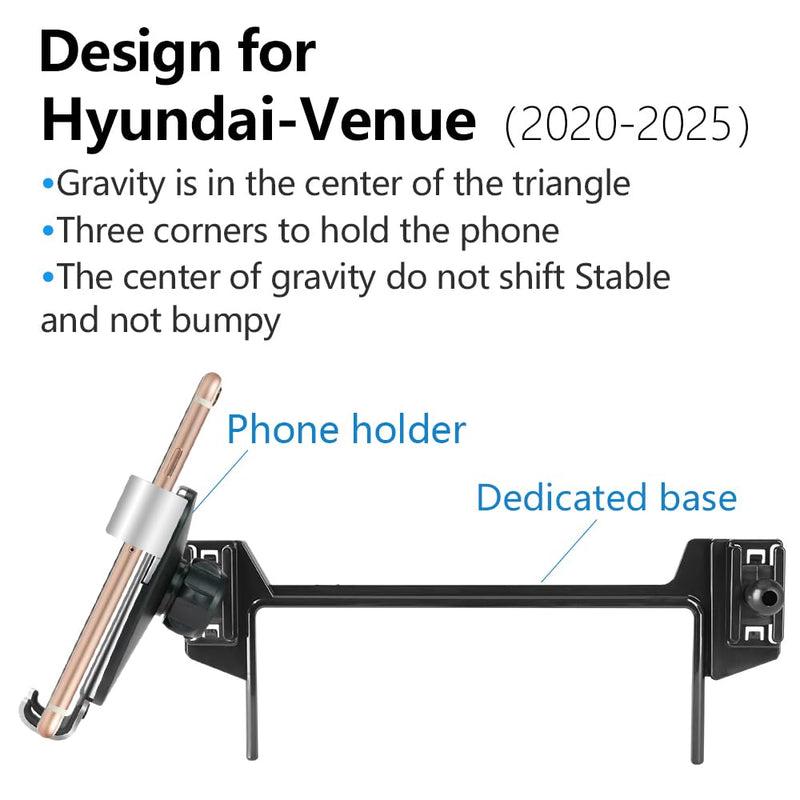 Design for
Hyundai-Venue (2020-2025)

•Gravity is in the center of the triangle
•Three corners to hold the phone
•The center of gravity do not shift Stable and not bumpy

Phone holder

Dedicated base